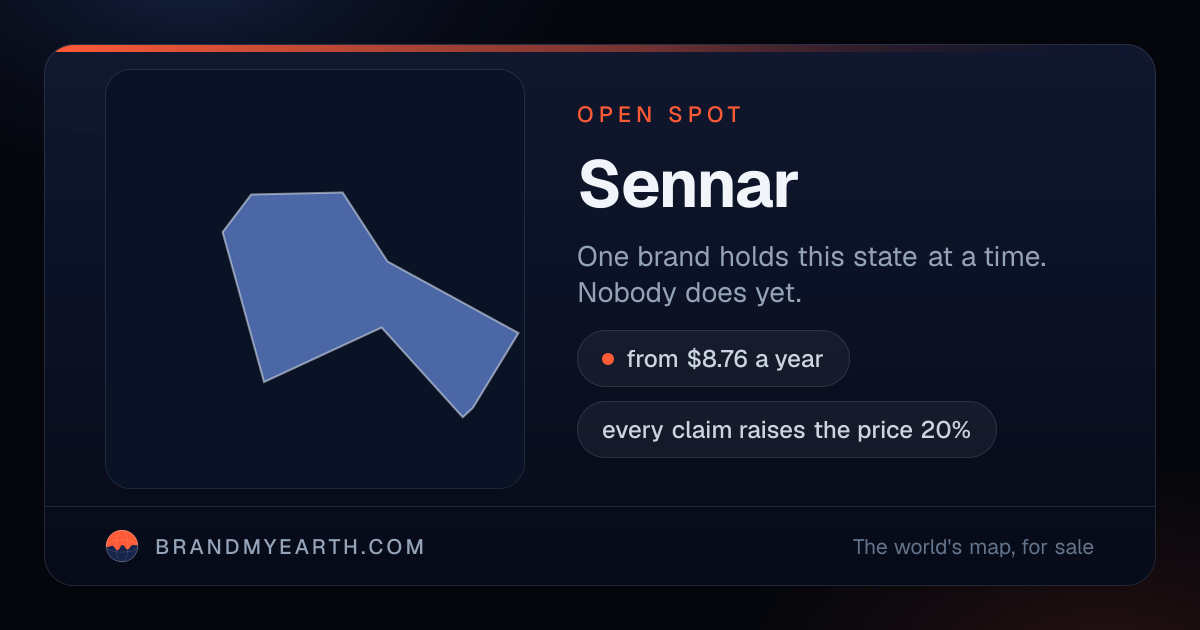 OPEN SPOT

Sennar

One brand holds this state at a time. Nobody does yet.

• from $8.76 a year

every claim raises the price 20%

BRANDMYEARTH.COM

The world's map, for sale